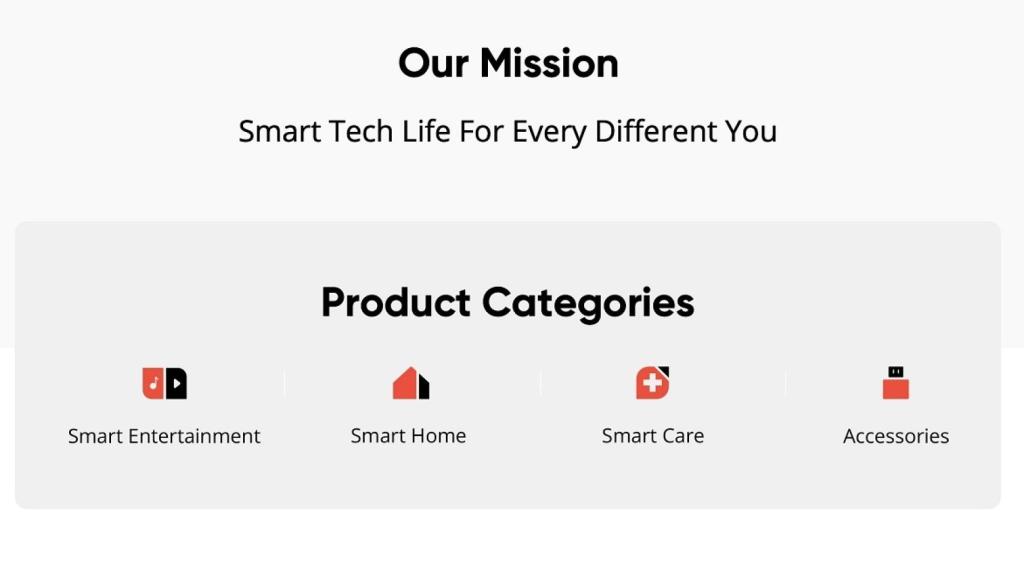 Our Mission

Smart Tech Life For Every Different You

Product Categories

Smart Entertainment

Smart Home

Smart Care

Accessories